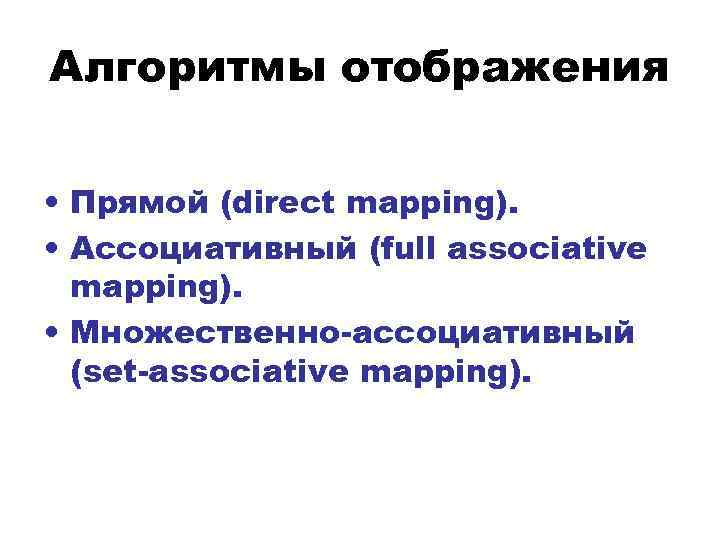 Алгоритмы отображения

• Прямой (direct mapping).
• Ассоциативный (full associative mapping).
• Множественно-ассоциативный (set-associative mapping).